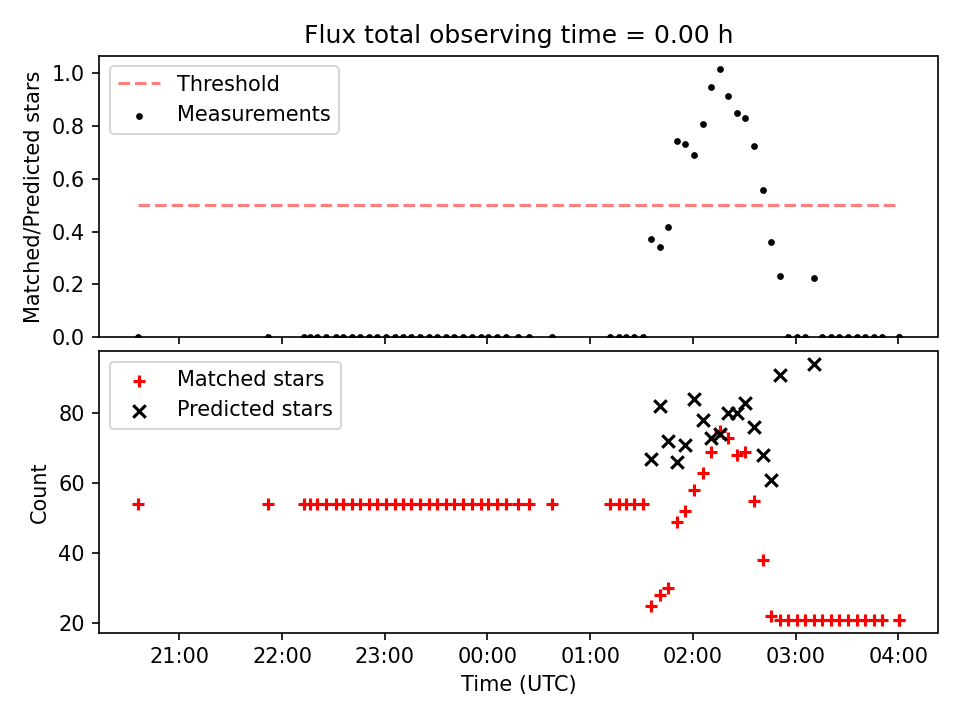 Flux total observing time = 0.00 h

Threshold
Measurements

Matched/Predicted stars

1.0
0.8
0.6
0.4
0.2
0.0

Matched stars
Predicted stars

Count

80
60
40
20

21:00
22:00
23:00
00:00
01:00
02:00
03:00
04:00

Time (UTC)